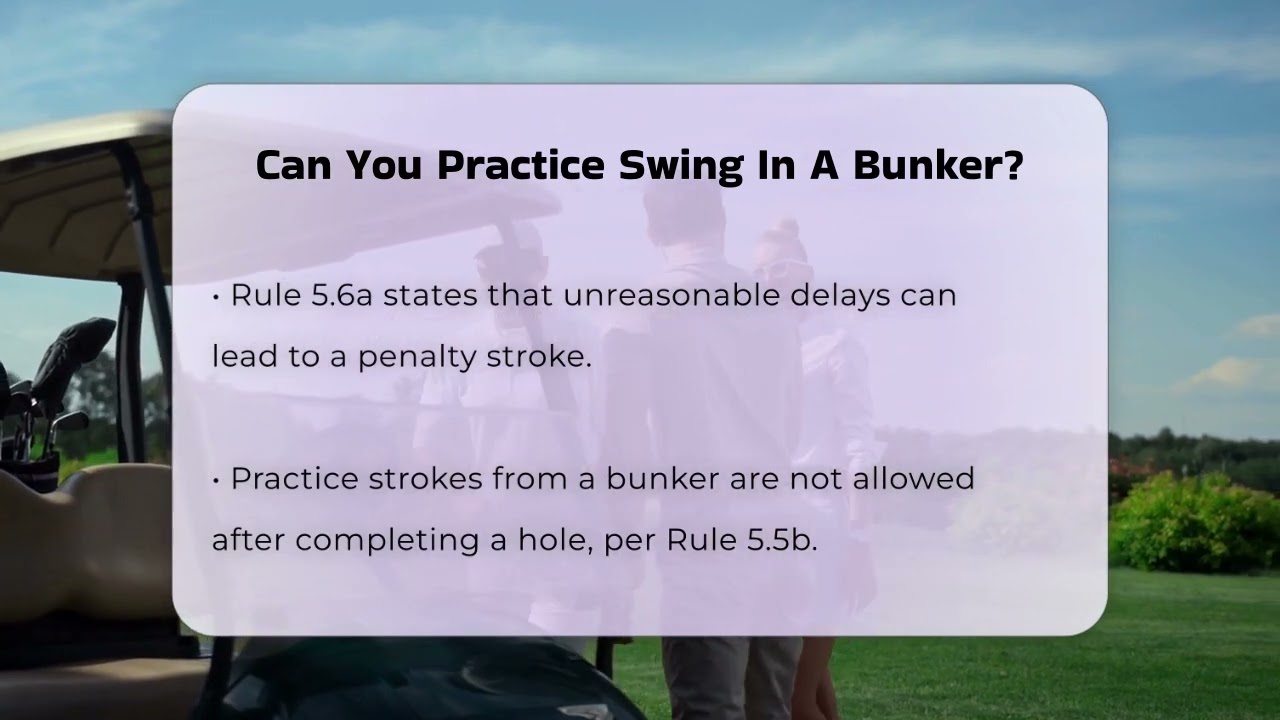 Can You Practice Swing In A Bunker?

• Rule 5.6a states that unreasonable delays can lead to a penalty stroke.

• Practice strokes from a bunker are not allowed after completing a hole, per Rule 5.5b.